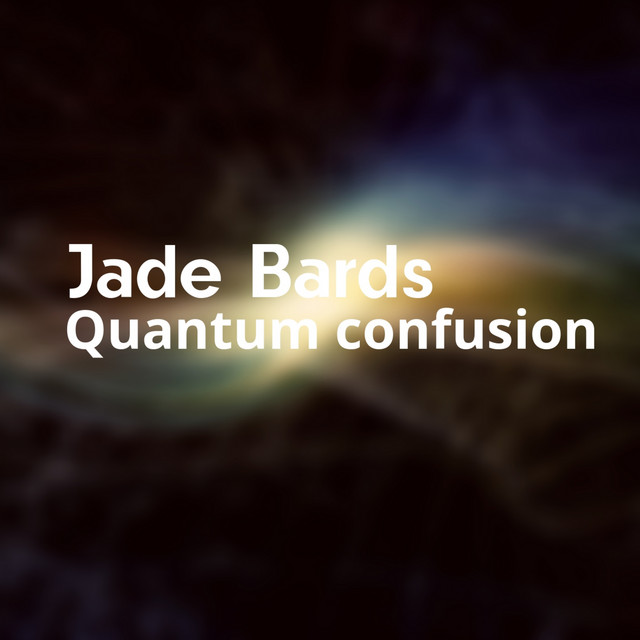 Jade Bards
Quantum confusion